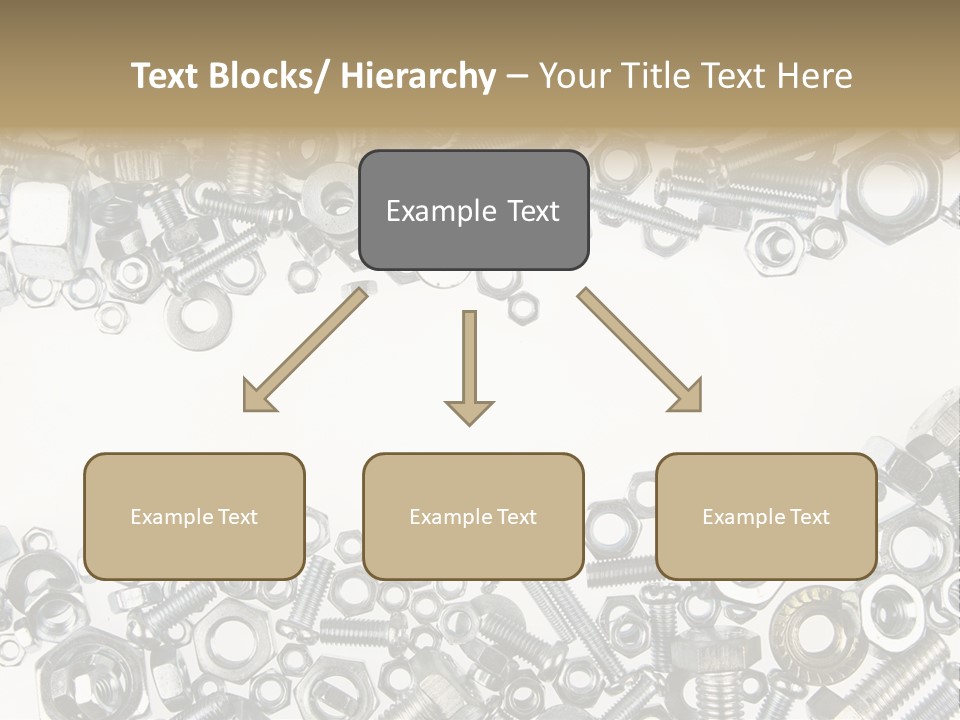 Text Blocks/ Hierarchy – Your Title Text Here

Example Text

Example Text

Example Text

Example Text